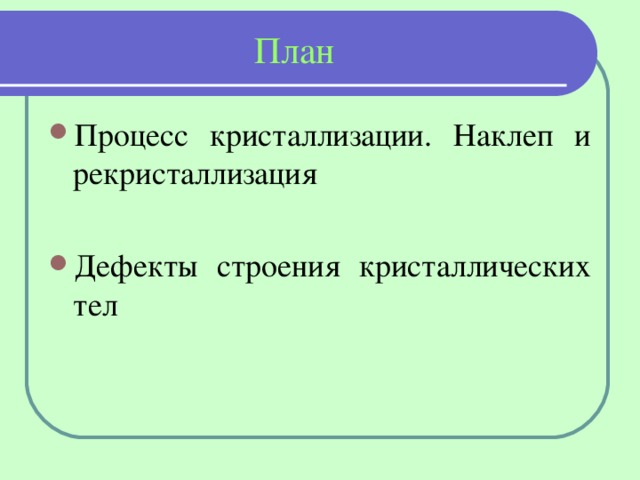 План

Процесс кристаллизации. Наклеп и рекристаллизация

Дефекты строения кристаллических тел